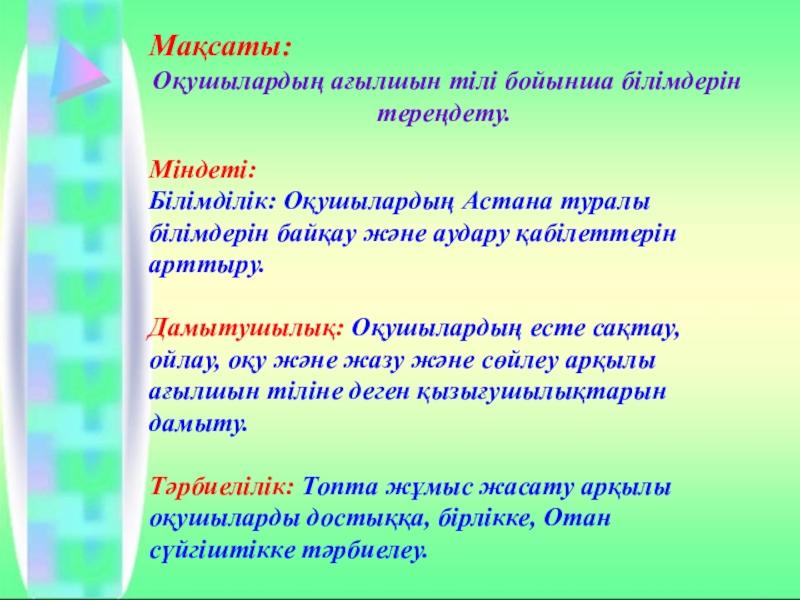 Мақсаты:
Оқушылардың ағылшын тілі бойынша білімдерін тереңдету.

Міндеті:
Білімділік: Оқушылардың Астана туралы білімдерін байқау және аудару қабілеттерін арттыру.

Дамытушылық: Оқушылардың есте сақтау, ойлау, оқу және жазу және сөйлеу арқылы ағылшын тіліне деген қызығушылықтарын дамыту.

Тәрбиелілік: Топта жұмыс жасату арқылы оқушыларды достыққа, бірлікке, Отан сүйгіштікке тәрбиелеу.